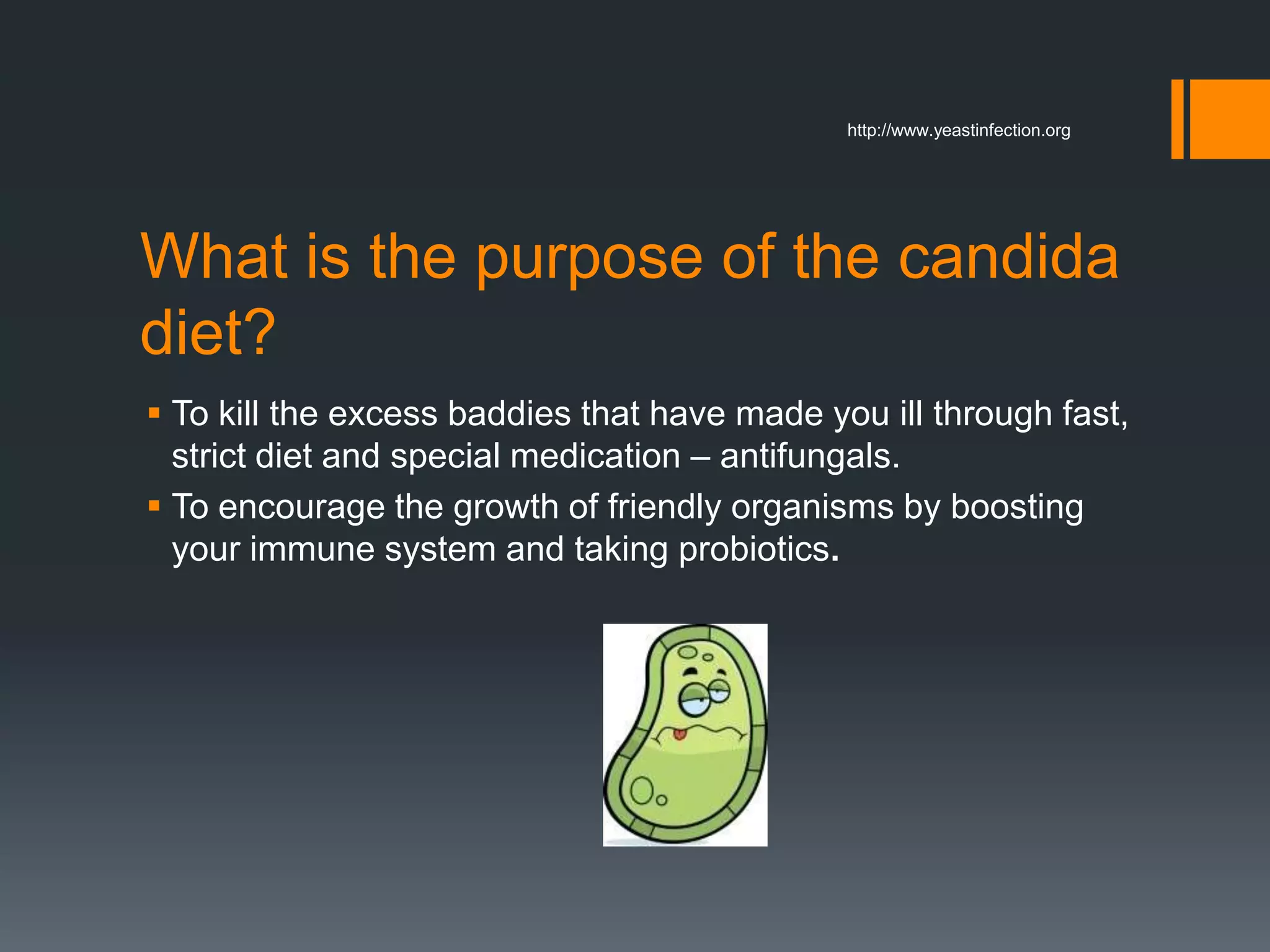 http://www.yeastinfection.org

What is the purpose of the candida diet?

▪ To kill the excess baddies that have made you ill through fast, strict diet and special medication – antifungals.
▪ To encourage the growth of friendly organisms by boosting your immune system and taking probiotics.